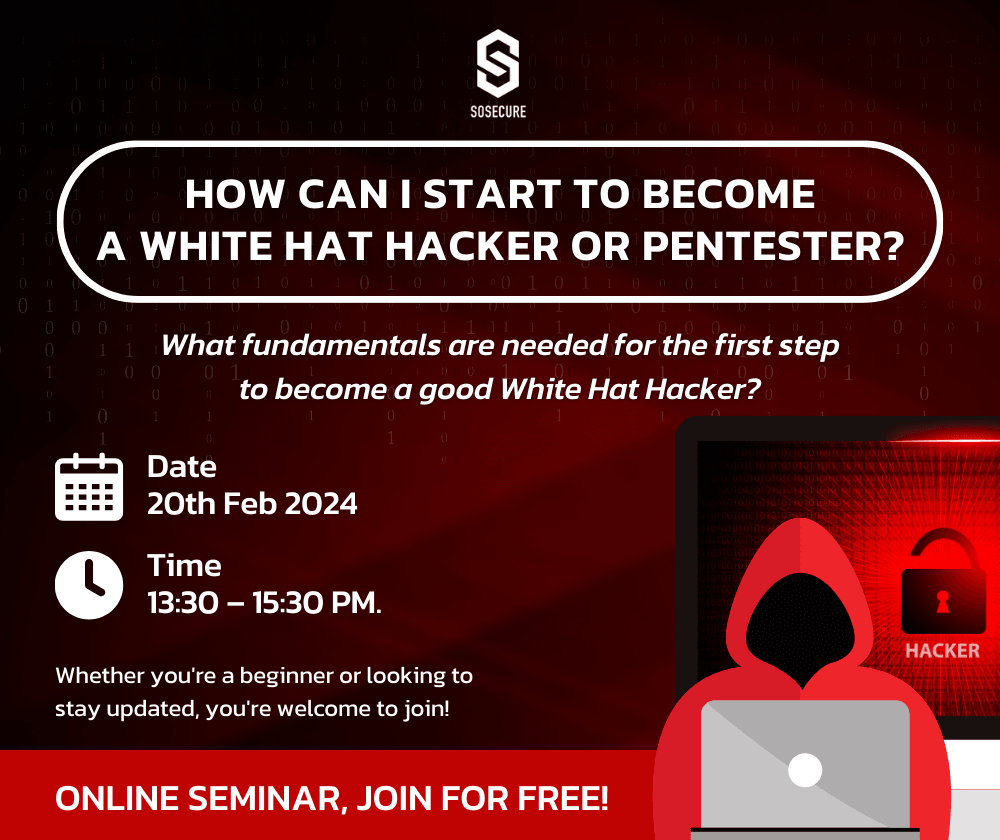 SOSECURE

HOW CAN I START TO BECOME A WHITE HAT HACKER OR PENTESTER?

What fundamentals are needed for the first step to become a good White Hat Hacker?

Date
20th Feb 2024

Time
13:30 – 15:30 PM.

Whether you're a beginner or looking to stay updated, you're welcome to join!

HACKER

ONLINE SEMINAR, JOIN FOR FREE!